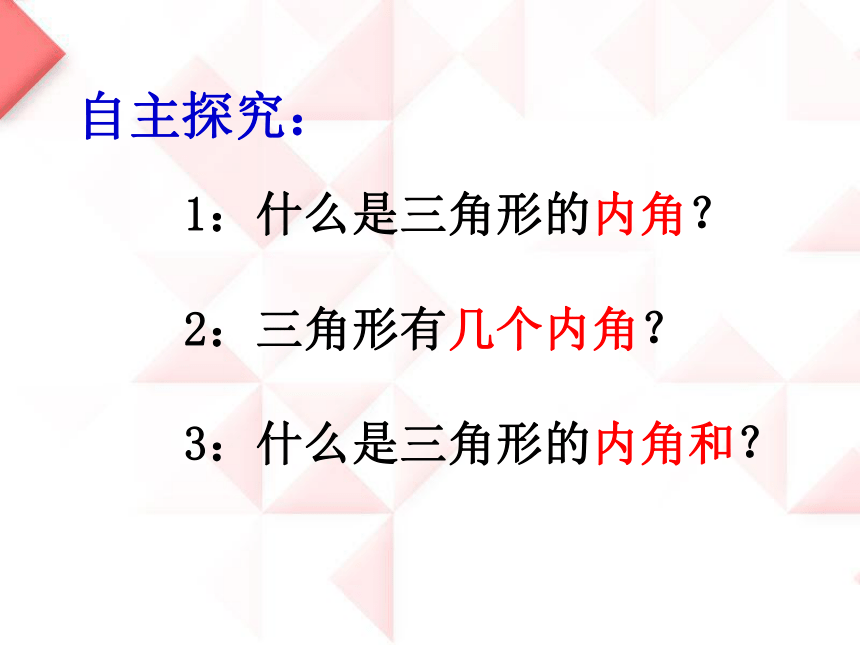 自主探究：

1：什么是三角形的内角？

2：三角形有几个内角？

3：什么是三角形的内角和？